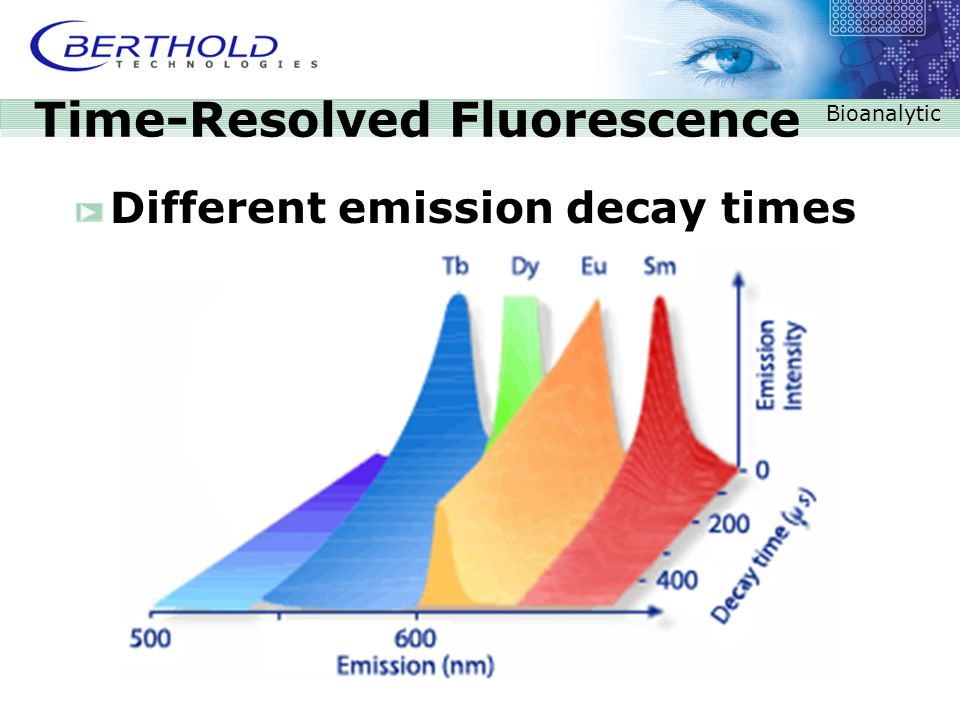 BERTHOLD
TECHNOLOGIES

Time-Resolved Fluorescence

Bioanalytic

Different emission decay times

Tb Dy Eu Sm

Emission Intensity

0
200
400
Decay time ($\mu s$)

500
600
Emission (nm)